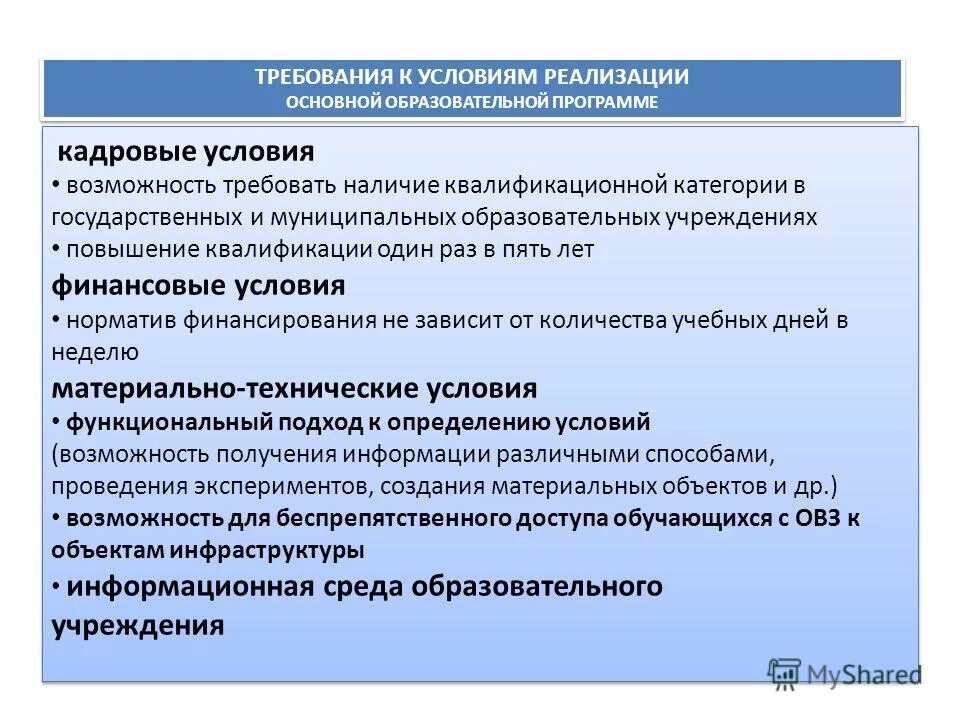 ТРЕБОВАНИЯ К УСЛОВИЯМ РЕАЛИЗАЦИИ
ОСНОВНОЙ ОБРАЗОВАТЕЛЬНОЙ ПРОГРАММЕ

кадровые условия
• возможность требовать наличие квалификационной категории в государственных и муниципальных образовательных учреждениях
• повышение квалификации один раз в пять лет
финансовые условия
• норматив финансирования не зависит от количества учебных дней в неделю
материально-технические условия
• функциональный подход к определению условий
(возможность получения информации различными способами, проведения экспериментов, создания материальных объектов и др.)
• возможность для беспрепятственного доступа обучающихся с ОВЗ к объектам инфраструктуры
• информационная среда образовательного учреждения

MyShared